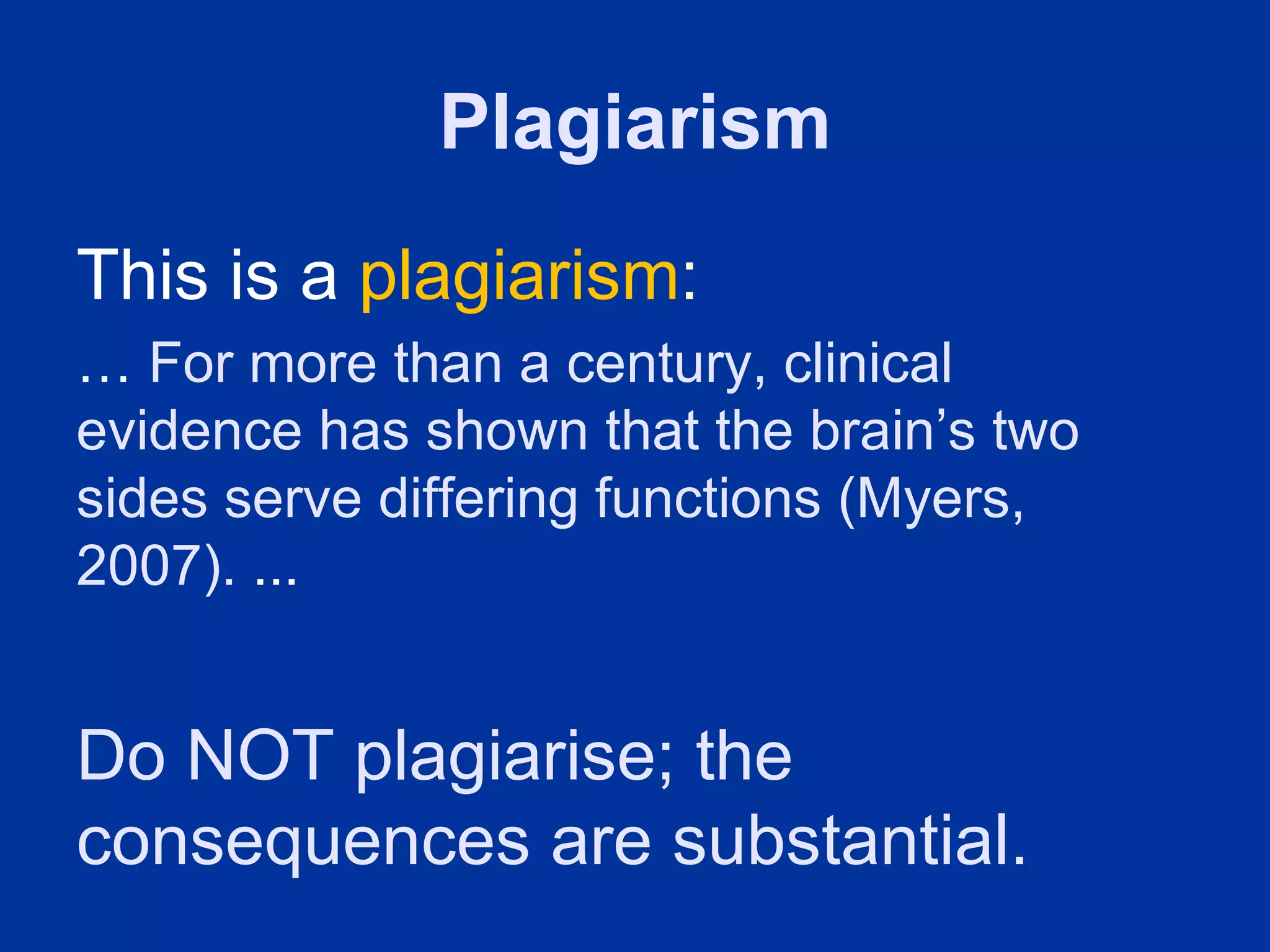 Plagiarism

This is a plagiarism:

… For more than a century, clinical evidence has shown that the brain’s two sides serve differing functions (Myers, 2007). ...

Do NOT plagiarise; the consequences are substantial.